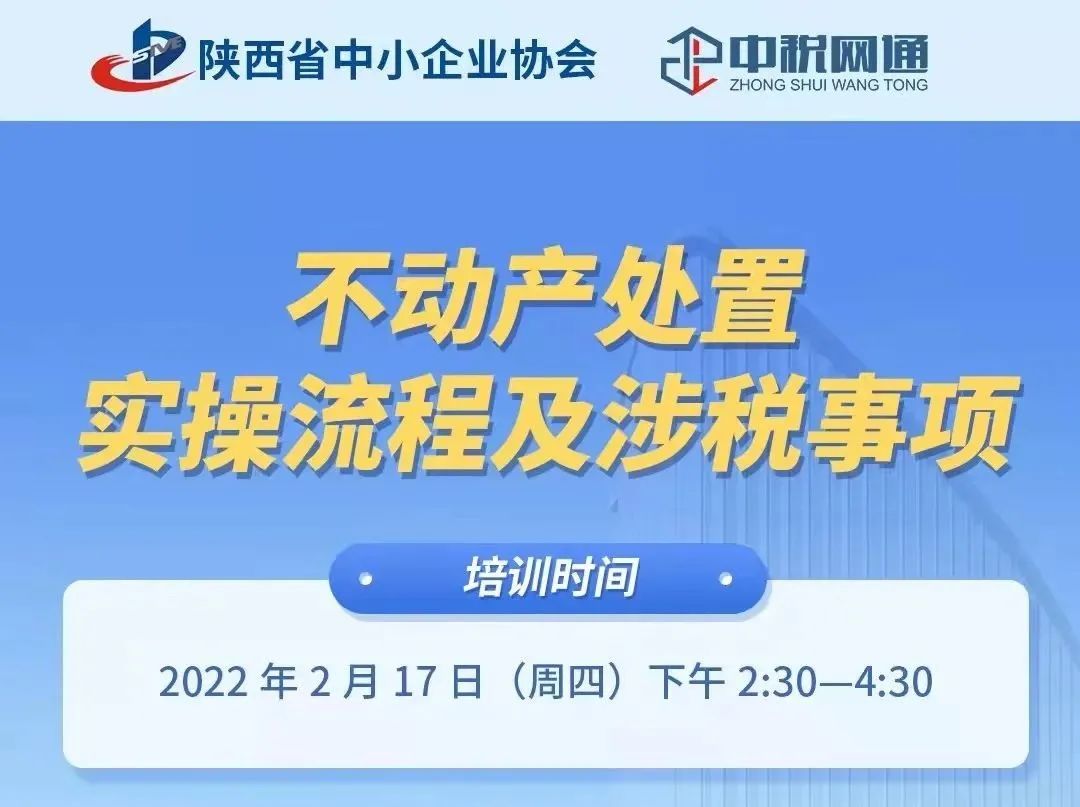 SME 陕西省中小企业协会

中税网通
ZHONG SHUI WANG TONG

不动产处置
实操流程及涉税事项

培训时间

2022 年 2 月 17 日（周四）下午 2:30—4:30